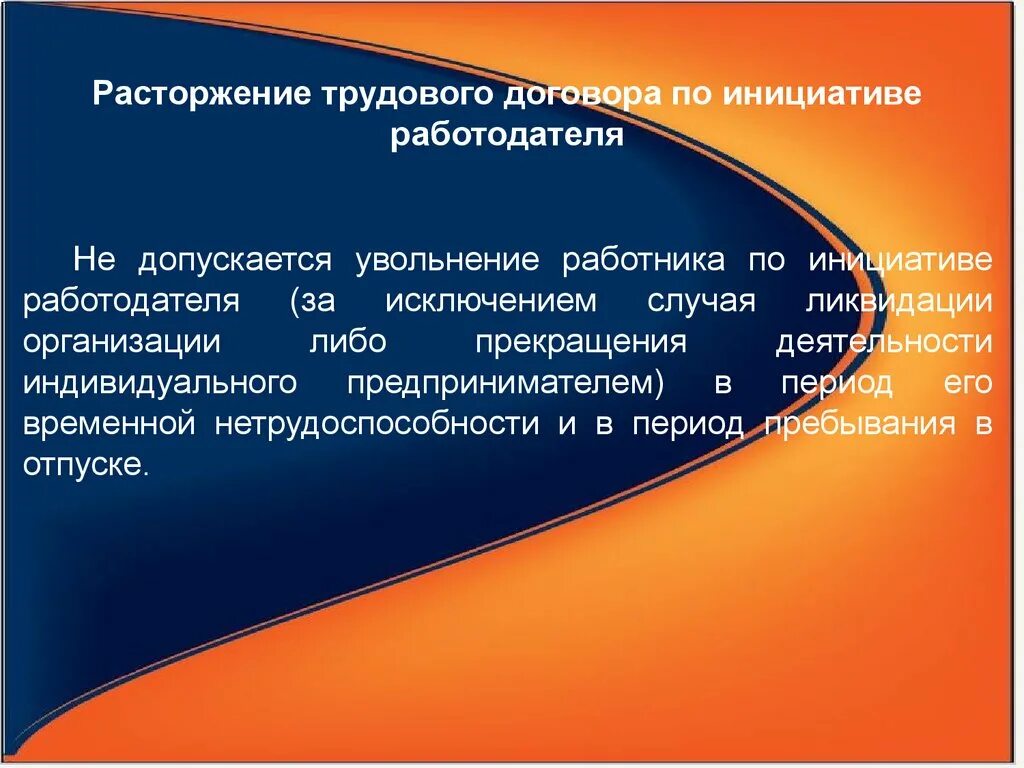 Расторжение трудового договора по инициативе работодателя

Не допускается увольнение работника по инициативе работодателя (за исключением случая ликвидации организации либо прекращения деятельности индивидуального предпринимателем) в период его временной нетрудоспособности и в период пребывания в отпуске.